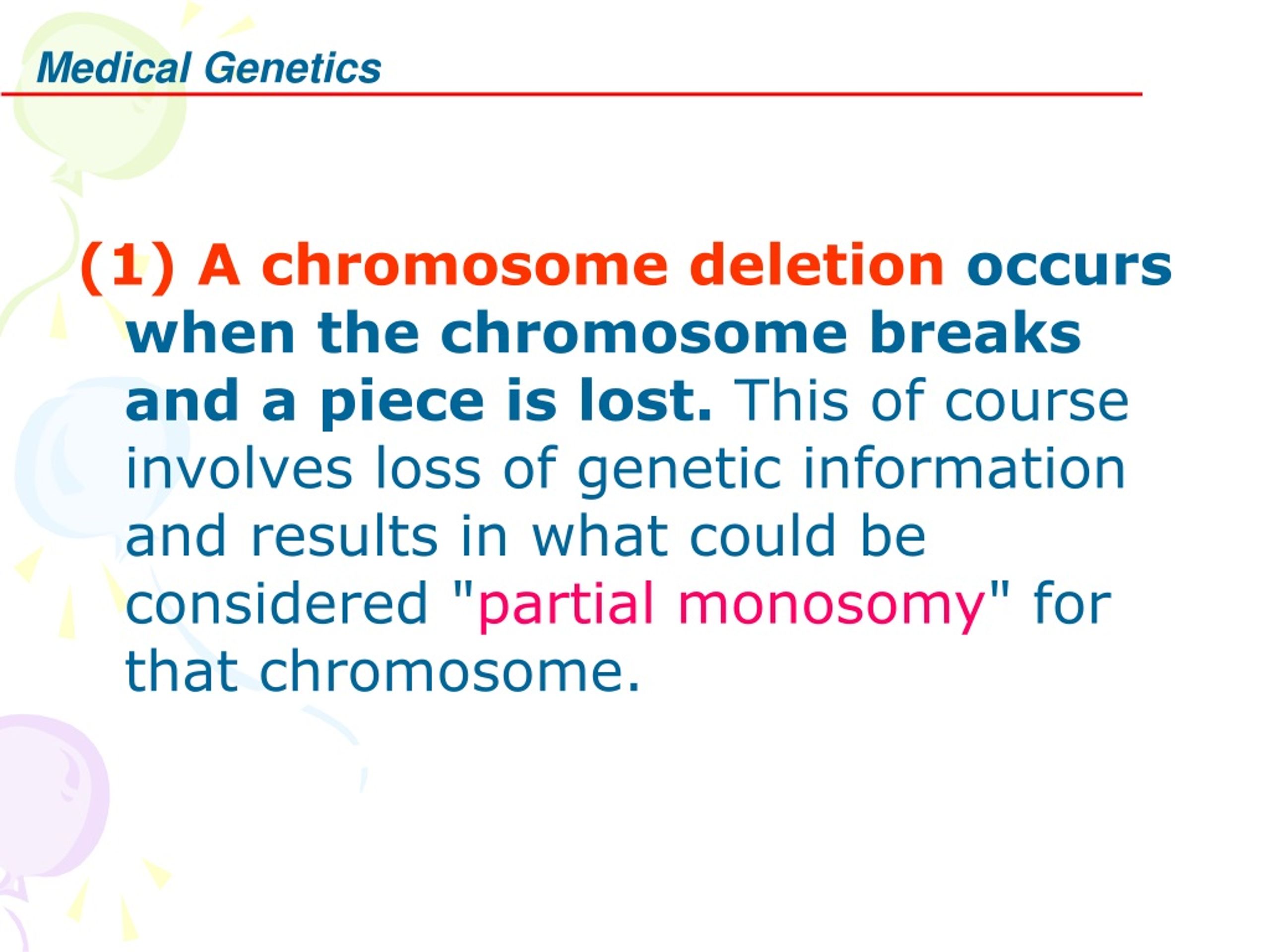 Medical Genetics

(1) A chromosome deletion occurs when the chromosome breaks and a piece is lost. This of course involves loss of genetic information and results in what could be considered "partial monosomy" for that chromosome.